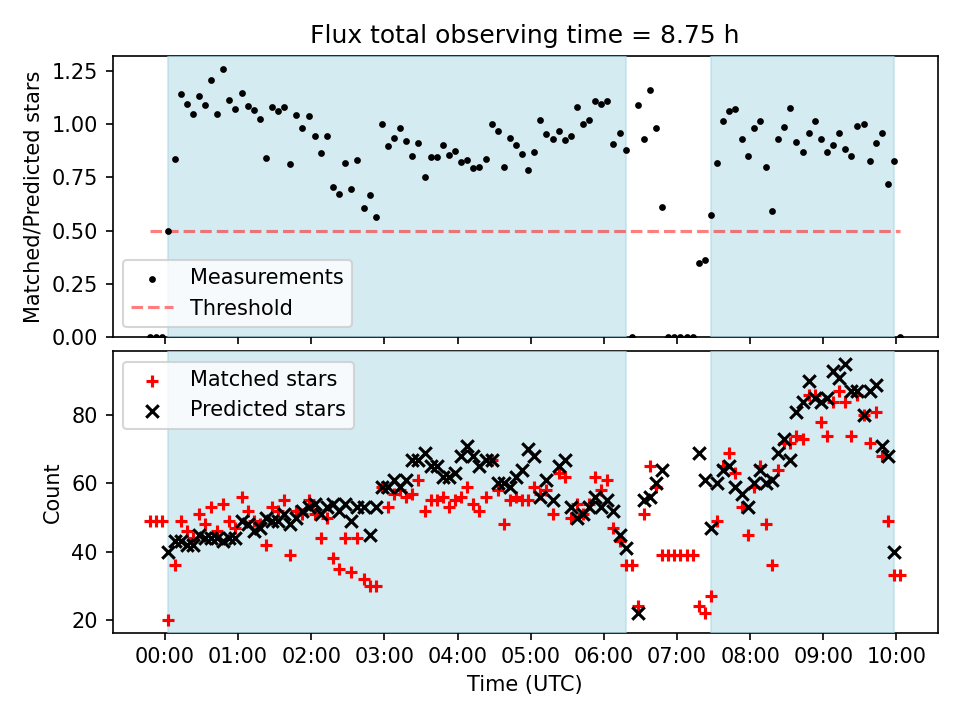 Flux total observing time = 8.75 h

Matched/Predicted stars

1.25
1.00
0.75
0.50
0.25
0.00

Measurements
Threshold

Matched stars
Predicted stars

Count

80
60
40
20

00:00 01:00 02:00 03:00 04:00 05:00 06:00 07:00 08:00 09:00 10:00

Time (UTC)